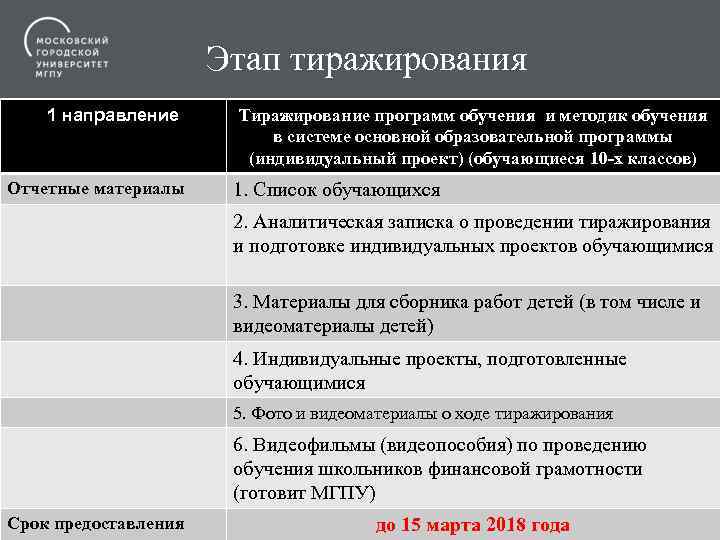 МОСКОВСКИЙ ГОРОДСКОЙ УНИВЕРСИТЕТ МГПУ

Этап тиражирования

| 1 направление | Тиражирование программ обучения и методик обучения в системе основной образовательной программы (индивидуальный проект) (обучающиеся 10-х классов) |
|---|---|
| Отчетные материалы | 1. Список обучающихся |
| | 2. Аналитическая записка о проведении тиражирования и подготовке индивидуальных проектов обучающимися |
| | 3. Материалы для сборника работ детей (в том числе и видеоматериалы детей) |
| | 4. Индивидуальные проекты, подготовленные обучающимися |
| | 5. Фото и видеоматериалы о ходе тиражирования |
| | 6. Видеофильмы (видеопособия) по проведению обучения школьников финансовой грамотности (готовит МГПУ) |
| Срок предоставления | до 15 марта 2018 года |